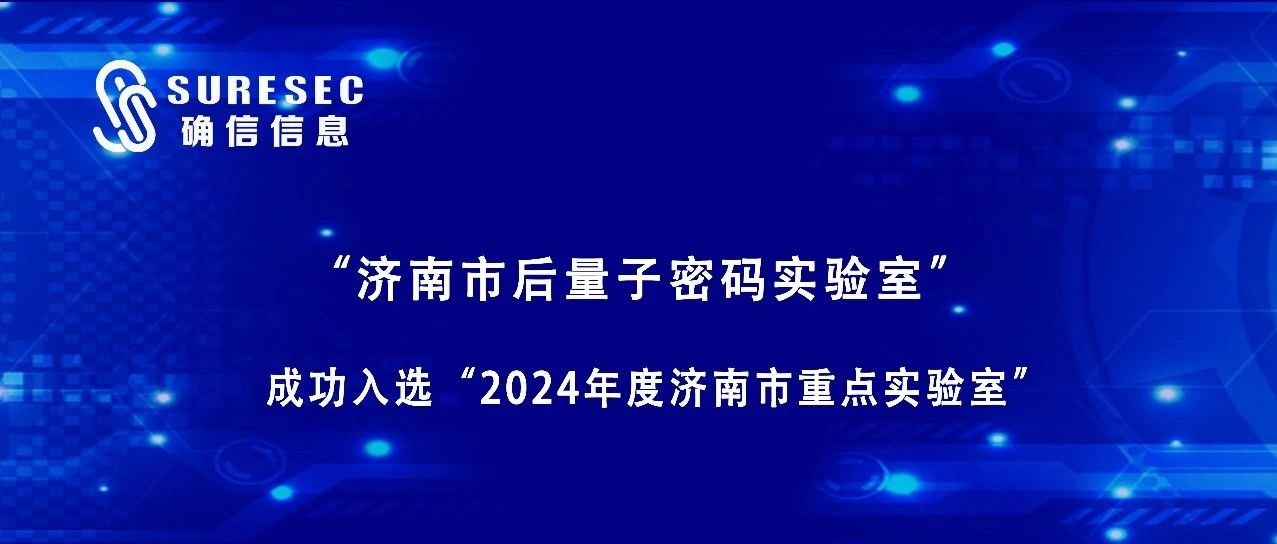 SURESEC
确信信息

“济南市后量子密码实验室”

成功入选“2024年度济南市重点实验室”